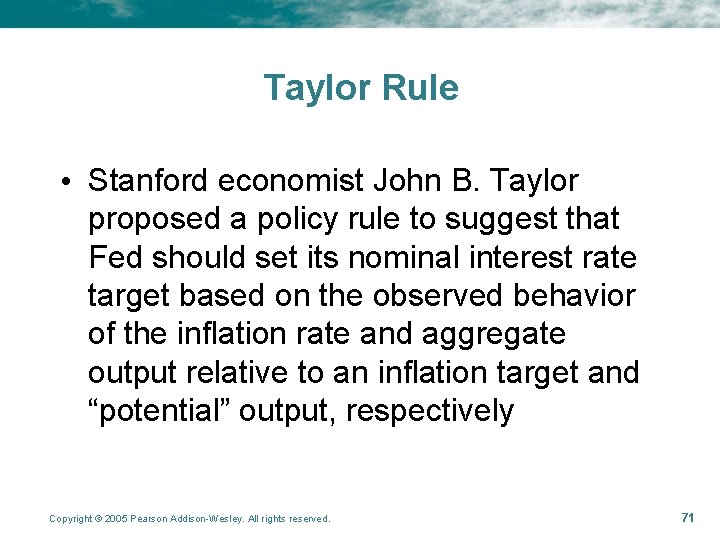 Taylor Rule

• Stanford economist John B. Taylor proposed a policy rule to suggest that Fed should set its nominal interest rate target based on the observed behavior of the inflation rate and aggregate output relative to an inflation target and "potential" output, respectively

Copyright © 2005 Pearson Addison-Wesley. All rights reserved.

71